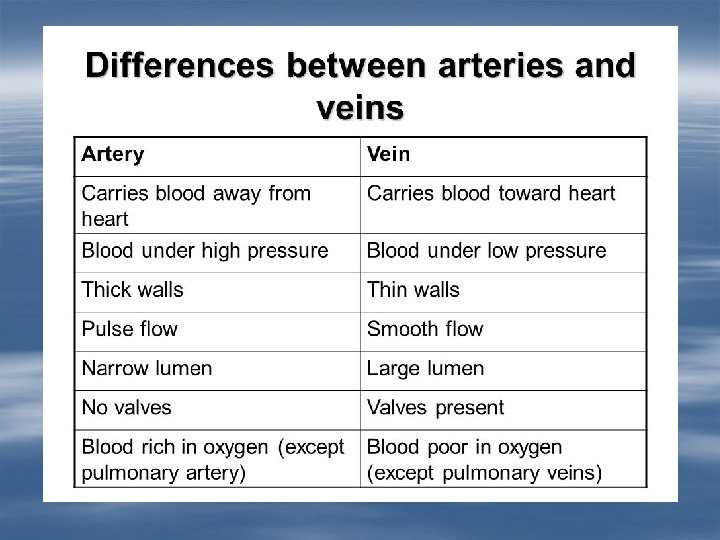 Differences between arteries and veins

| Artery | Vein |
|---|---|
| Carries blood away from heart | Carries blood toward heart |
| Blood under high pressure | Blood under low pressure |
| Thick walls | Thin walls |
| Pulse flow | Smooth flow |
| Narrow lumen | Large lumen |
| No valves | Valves present |
| Blood rich in oxygen (except pulmonary artery) | Blood poor in oxygen (except pulmonary veins) |